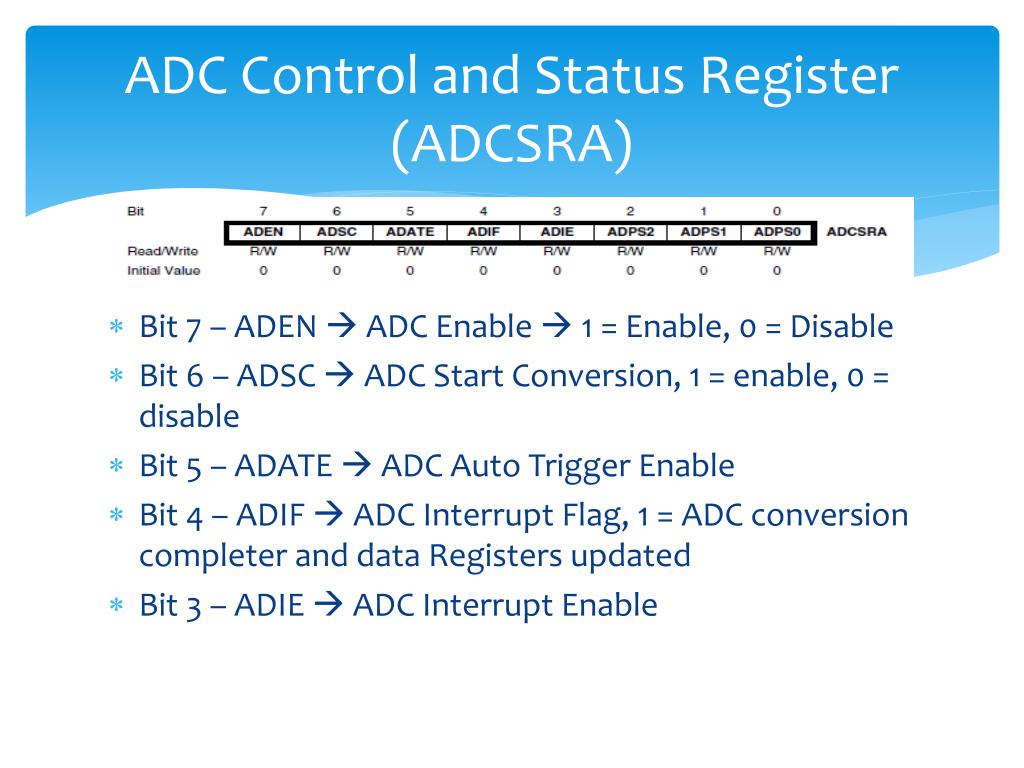 ADC Control and Status Register (ADCSRA)

| Bit | 7 | 6 | 5 | 4 | 3 | 2 | 1 | 0 | |
|---|---|---|---|---|---|---|---|---|---|
| | ADEN | ADSC | ADATE | ADIF | ADIE | ADPS2 | ADPS1 | ADPS0 | ADCSRA |
| Read/Write | R/W | R/W | R/W | R/W | R/W | R/W | R/W | R/W | |
| Initial Value | 0 | 0 | 0 | 0 | 0 | 0 | 0 | 0 | |

∗ Bit 7 – ADEN → ADC Enable → 1 = Enable, 0 = Disable

∗ Bit 6 – ADSC → ADC Start Conversion, 1 = enable, 0 = disable

∗ Bit 5 – ADATE → ADC Auto Trigger Enable

∗ Bit 4 – ADIF → ADC Interrupt Flag, 1 = ADC conversion completer and data Registers updated

∗ Bit 3 – ADIE → ADC Interrupt Enable